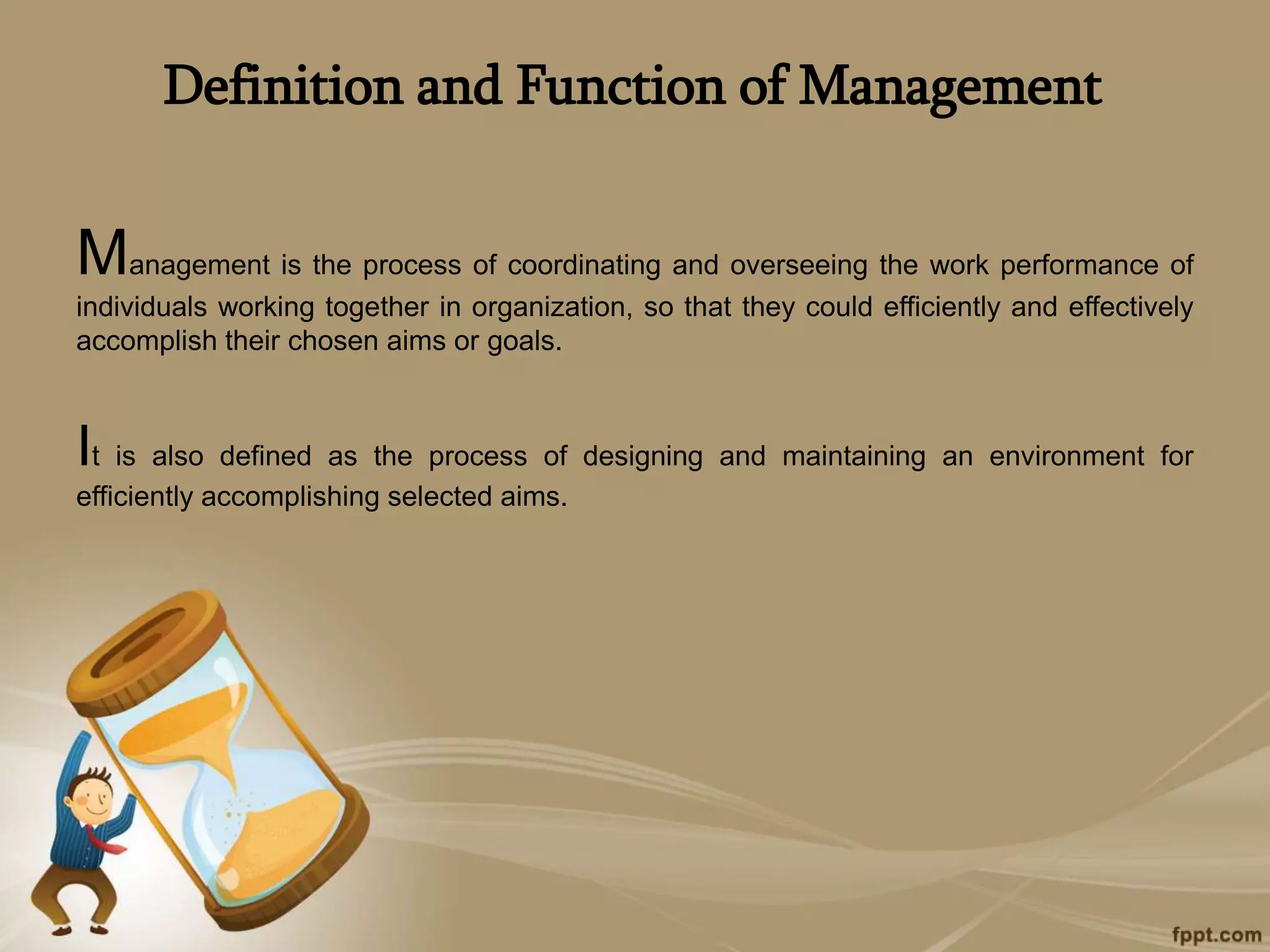 Definition and Function of Management

Management is the process of coordinating and overseeing the work performance of individuals working together in organization, so that they could efficiently and effectively accomplish their chosen aims or goals.

It is also defined as the process of designing and maintaining an environment for efficiently accomplishing selected aims.

fppt.com